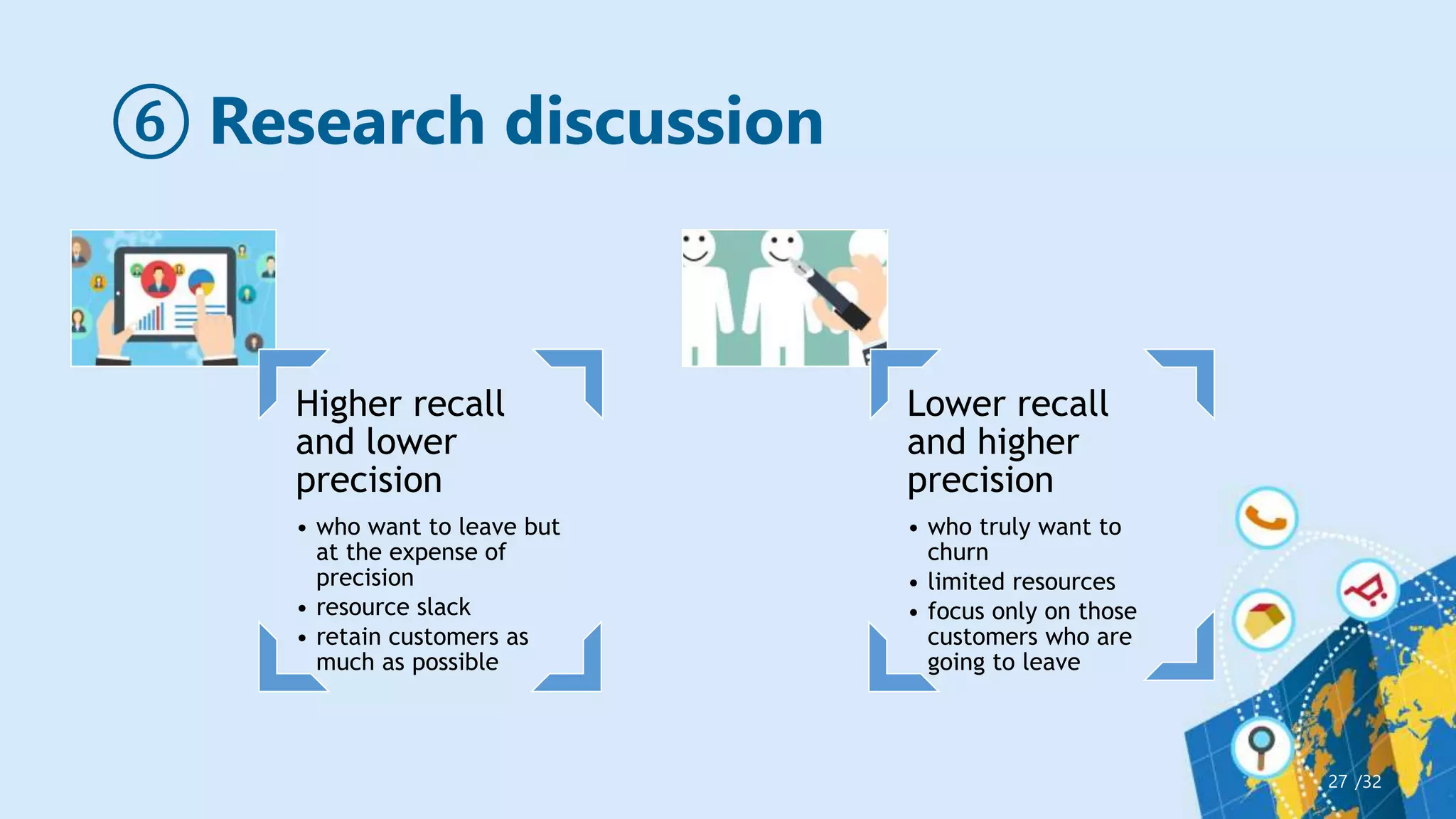 ⑥ Research discussion

Higher recall and lower precision

• who want to leave but at the expense of precision
• resource slack
• retain customers as much as possible

Lower recall and higher precision

• who truly want to churn
• limited resources
• focus only on those customers who are going to leave

27 /32